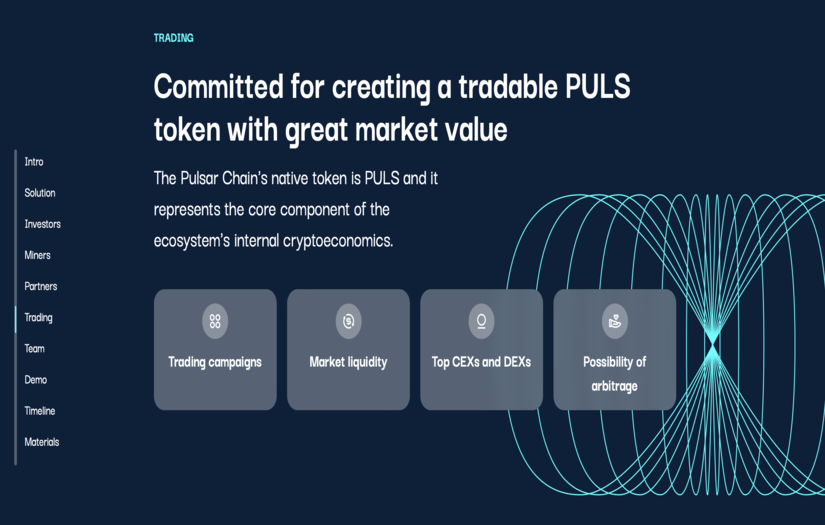 TRADING

Committed for creating a tradable PULS token with great market value

The Pulsar Chain's native token is PULS and it represents the core component of the ecosystem's internal cryptoeconomics.

Intro
Solution
Investors
Miners
Partners
Trading
Team
Demo
Timeline
Materials

Trading campaigns

Market liquidity

Top CEXs and DEXs

Possibility of arbitrage